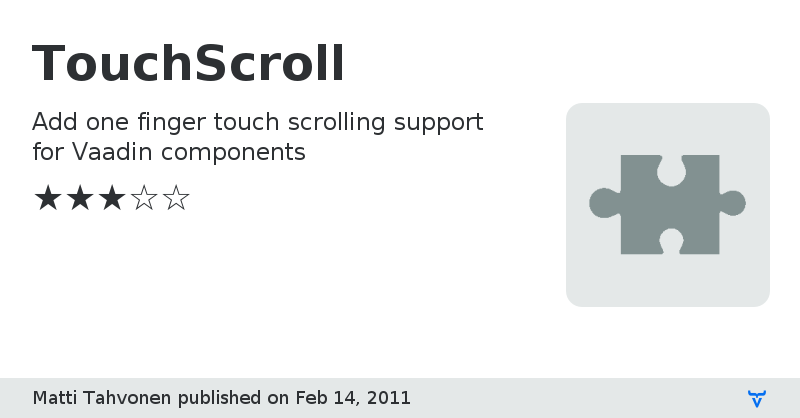 TouchScroll

Add one finger touch scrolling support for Vaadin components

★★★☆☆

Matti Tahvonen published on Feb 14, 2011